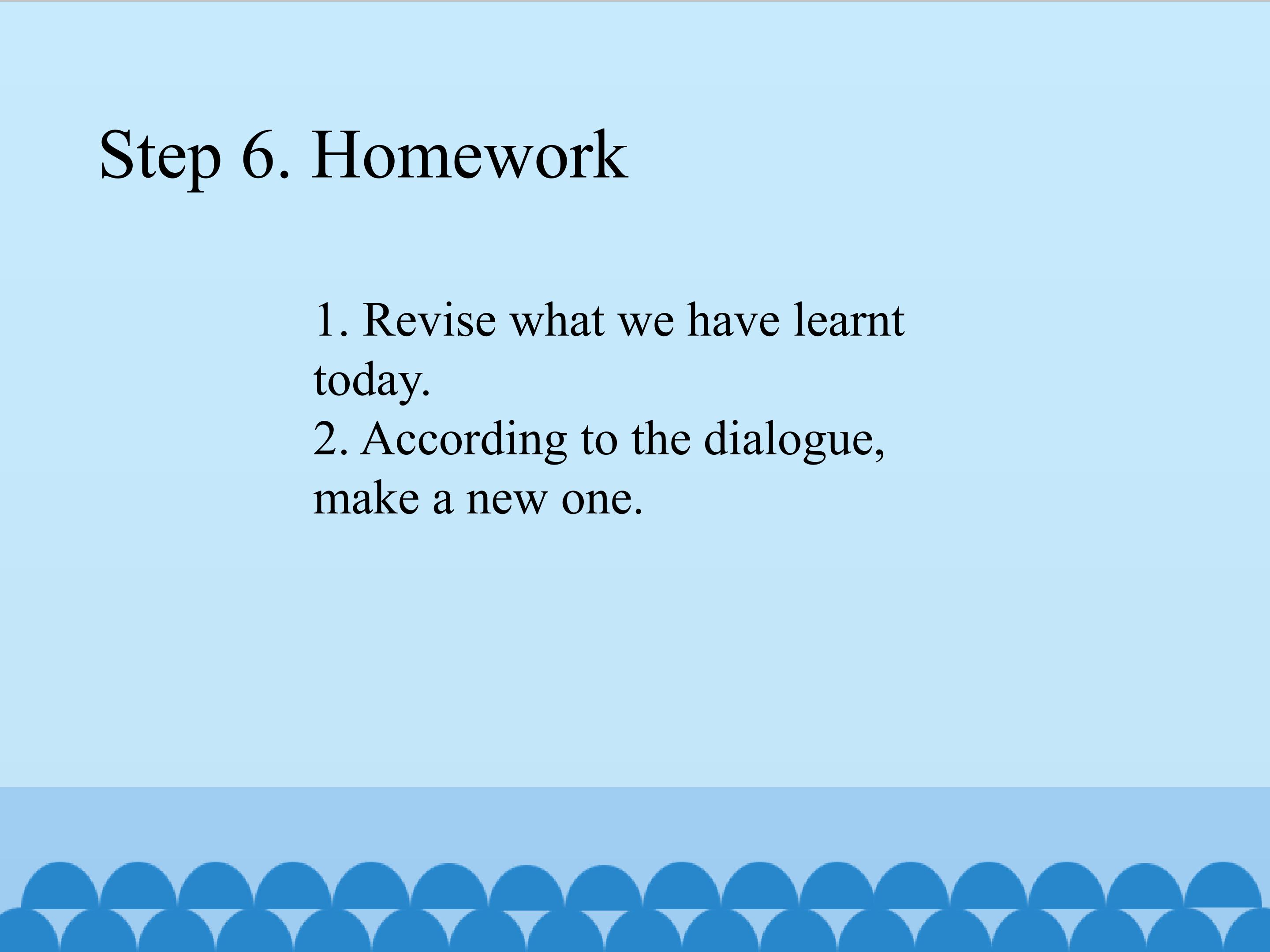 Step 6. Homework

1. Revise what we have learnt today.
2. According to the dialogue, make a new one.